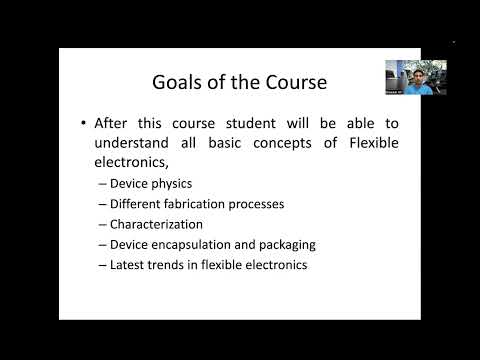 Goals of the Course

• After this course student will be able to understand all basic concepts of Flexible electronics,
– Device physics
– Different fabrication processes
– Characterization
– Device encapsulation and packaging
– Latest trends in flexible electronics